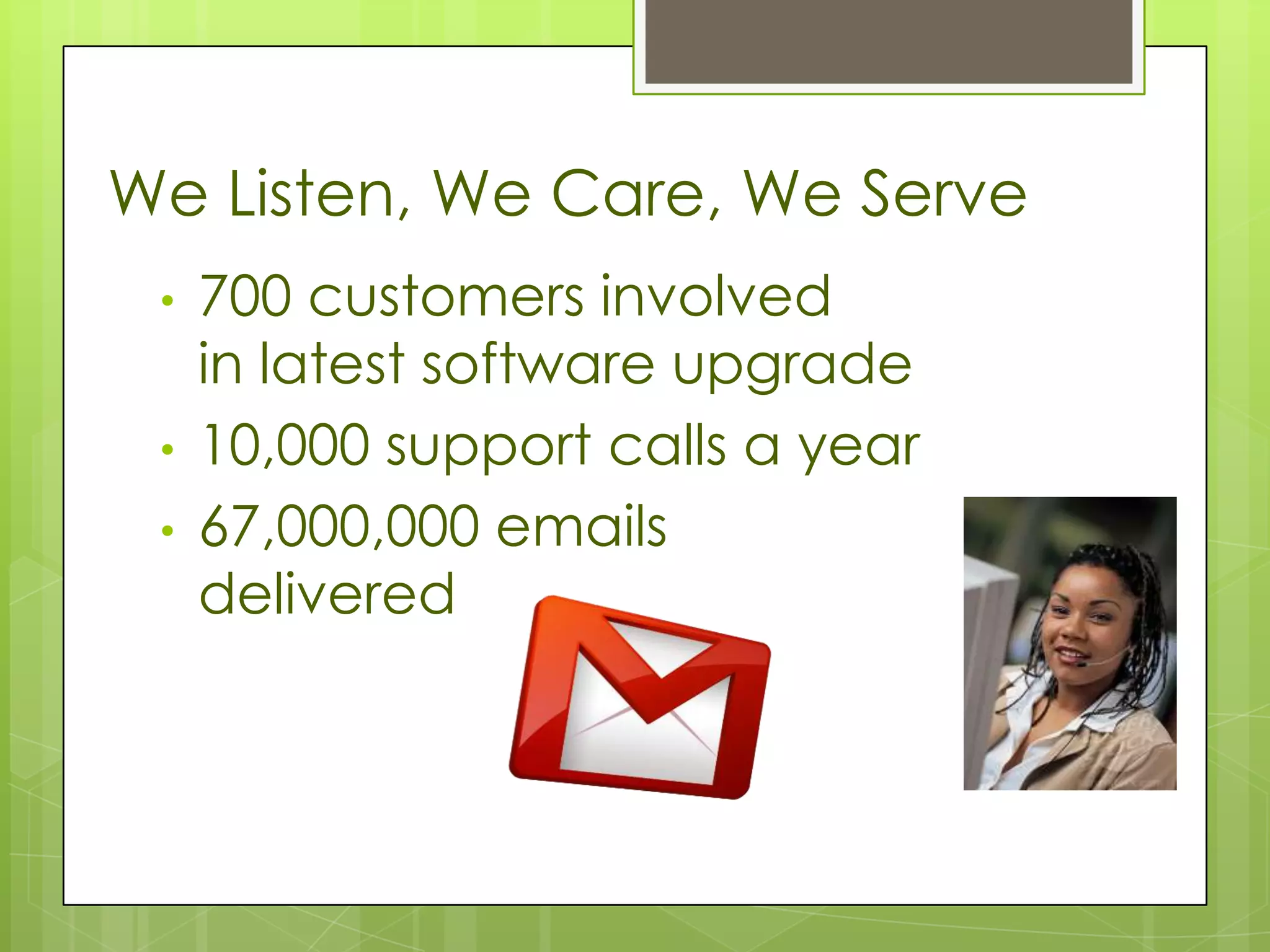 We Listen, We Care, We Serve

• 700 customers involved in latest software upgrade
• 10,000 support calls a year
• 67,000,000 emails delivered